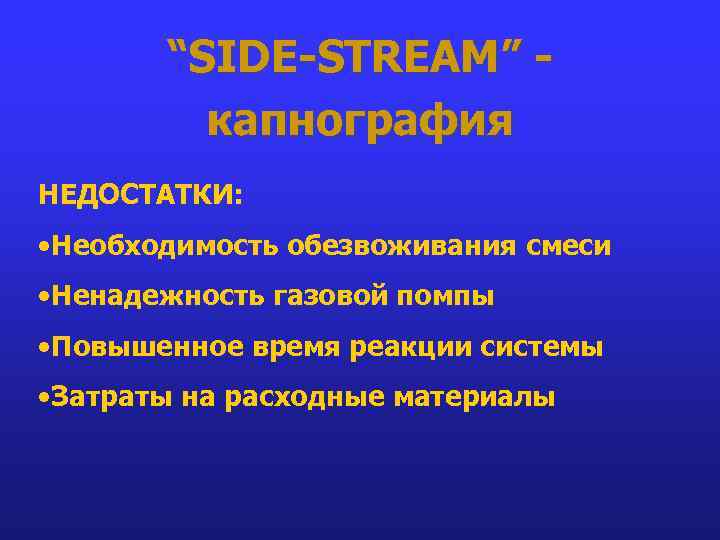 “SIDE-STREAM” - капнография

НЕДОСТАТКИ:

•Необходимость обезвоживания смеси

•Ненадежность газовой помпы

•Повышенное время реакции системы

•Затраты на расходные материалы